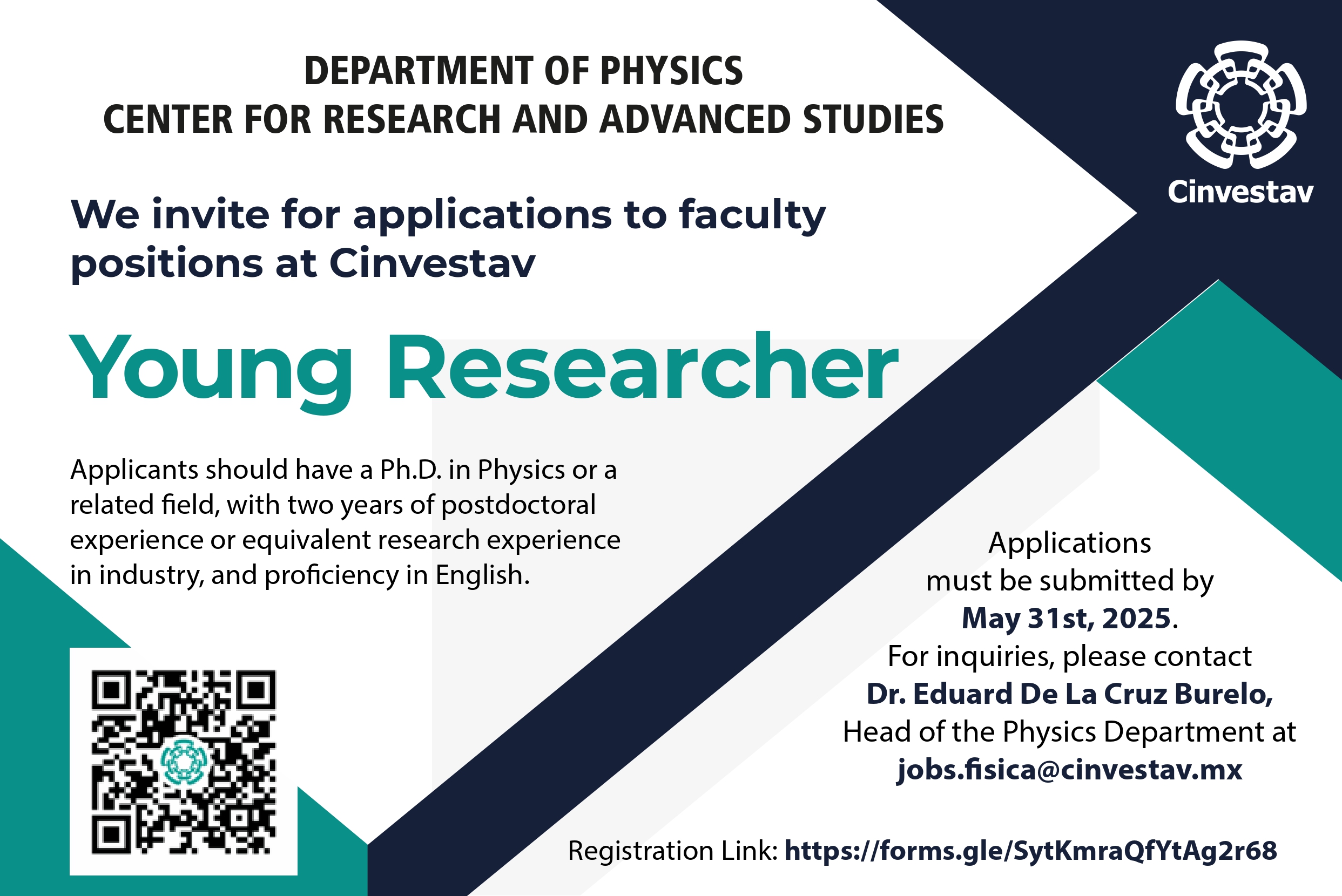 DEPARTMENT OF PHYSICS
CENTER FOR RESEARCH AND ADVANCED STUDIES

Cinvestav

We invite for applications to faculty positions at Cinvestav

Young Researcher

Applicants should have a Ph.D. in Physics or a related field, with two years of postdoctoral experience or equivalent research experience in industry, and proficiency in English.

Applications must be submitted by May 31st, 2025. For inquiries, please contact Dr. Eduard De La Cruz Burelo, Head of the Physics Department at jobs.fisica@cinvestav.mx

Registration Link: https://forms.gle/SytKmraQfYtAg2r68